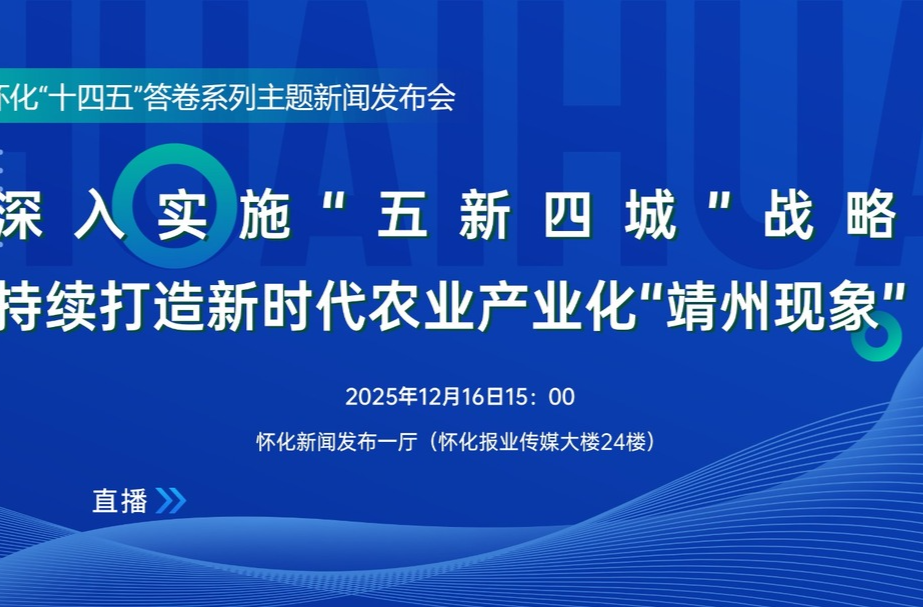 HUAIHUA

怀化“十四五”答卷系列主题新闻发布会

深入实施“五新四城”战略
持续打造新时代农业产业化“靖州现象”

2025年12月16日15：00

怀化新闻发布一厅（怀化报业传媒大楼24楼）

直播